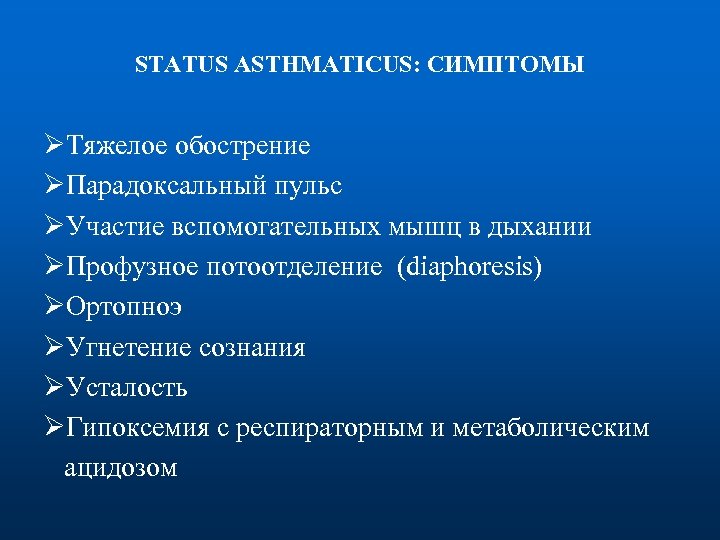 STATUS ASTHMATICUS: СИМПТОМЫ

➢Тяжелое обострение
➢Парадоксальный пульс
➢Участие вспомогательных мышц в дыхании
➢Профузное потоотделение (diaphoresis)
➢Ортопноэ
➢Угнетение сознания
➢Усталость
➢Гипоксемия с респираторным и метаболическим ацидозом